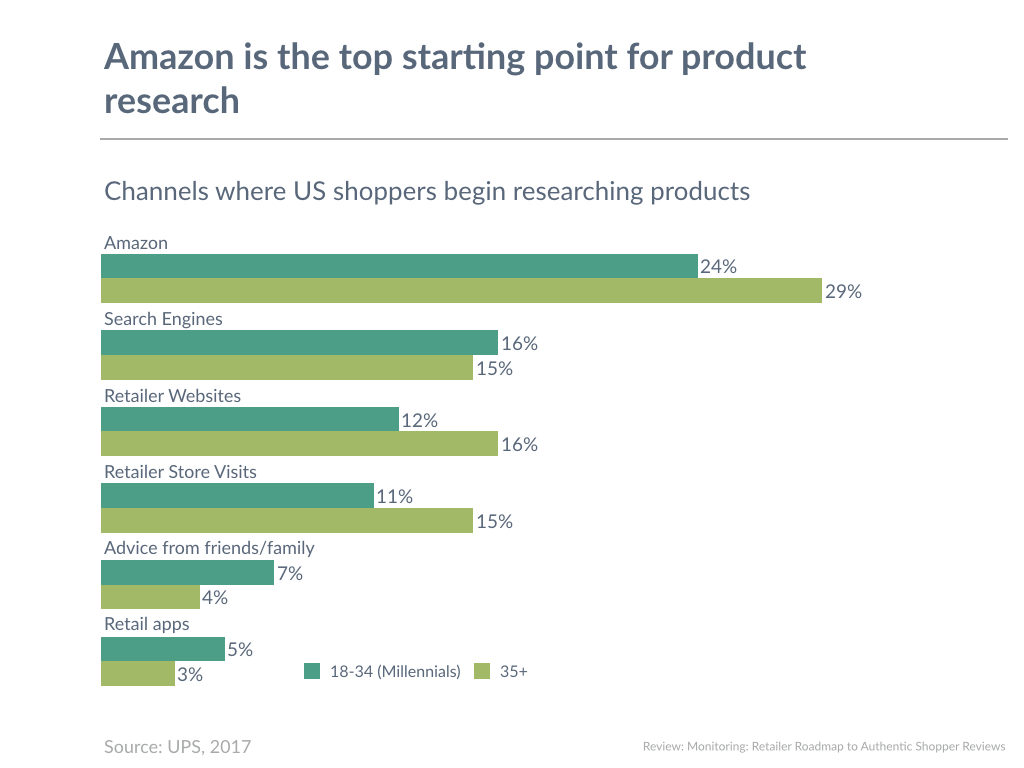 Amazon is the top starting point for product research

Channels where US shoppers begin researching products

Amazon
24%
29%

Search Engines
16%
15%

Retailer Websites
12%
16%

Retailer Store Visits
11%
15%

Advice from friends/family
7%
4%

Retail apps
5%
3%

18-34 (Millennials)
35+

Source: UPS, 2017

Review: Monitoring: Retailer Roadmap to Authentic Shopper Reviews